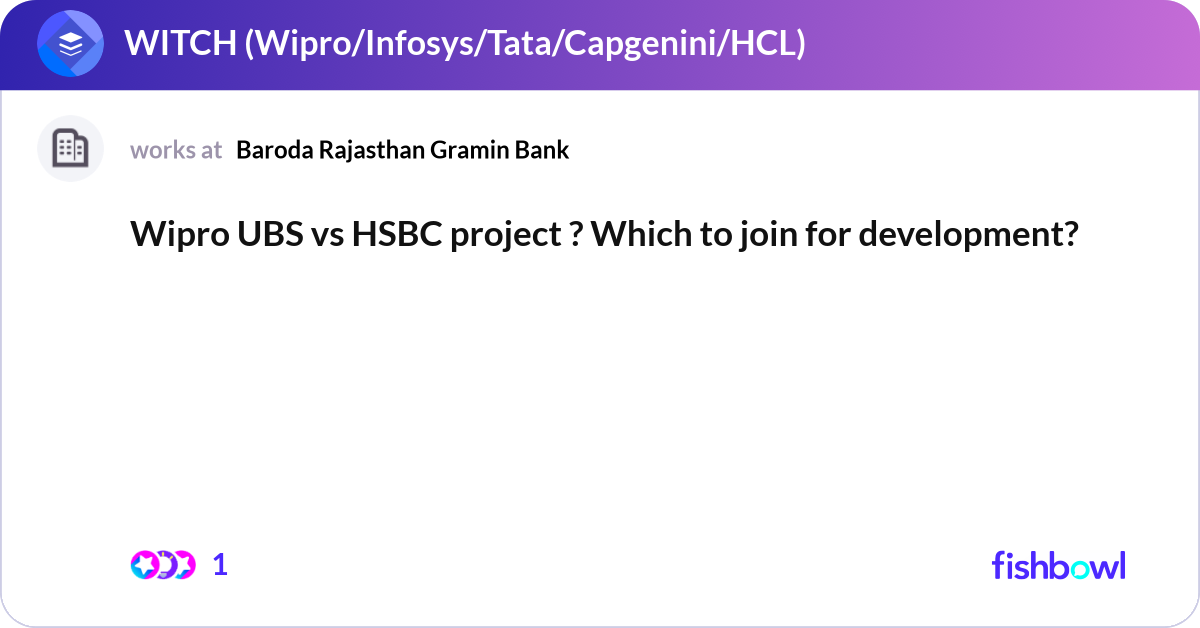 WITCH (Wipro/Infosys/Tata/Capgenini/HCL)

works at Baroda Rajasthan Gramin Bank

Wipro UBS vs HSBC project ? Which to join for development?

1

fishbowl